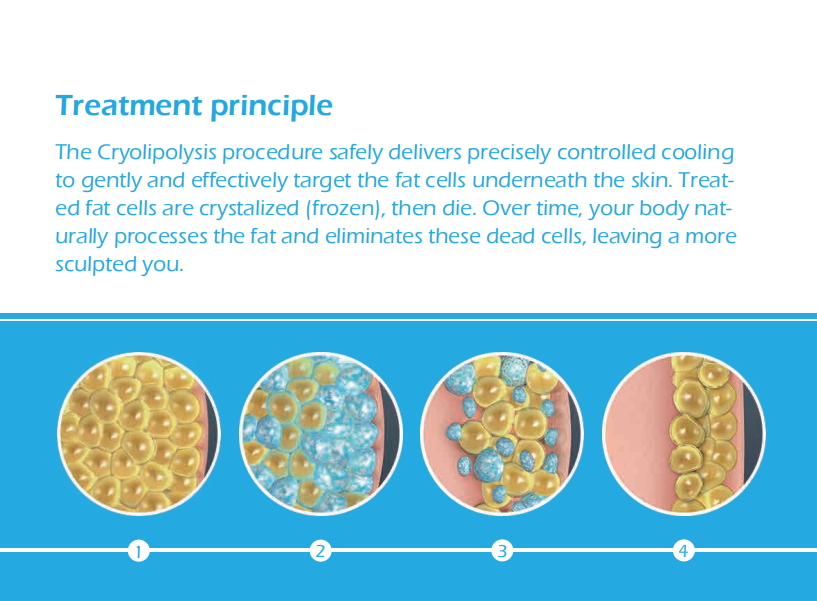 Treatment principle

The Cryolipolysis procedure safely delivers precisely controlled cooling to gently and effectively target the fat cells underneath the skin. Treated fat cells are crystalized (frozen), then die. Over time, your body naturally processes the fat and eliminates these dead cells, leaving a more sculpted you.

1

2

3

4